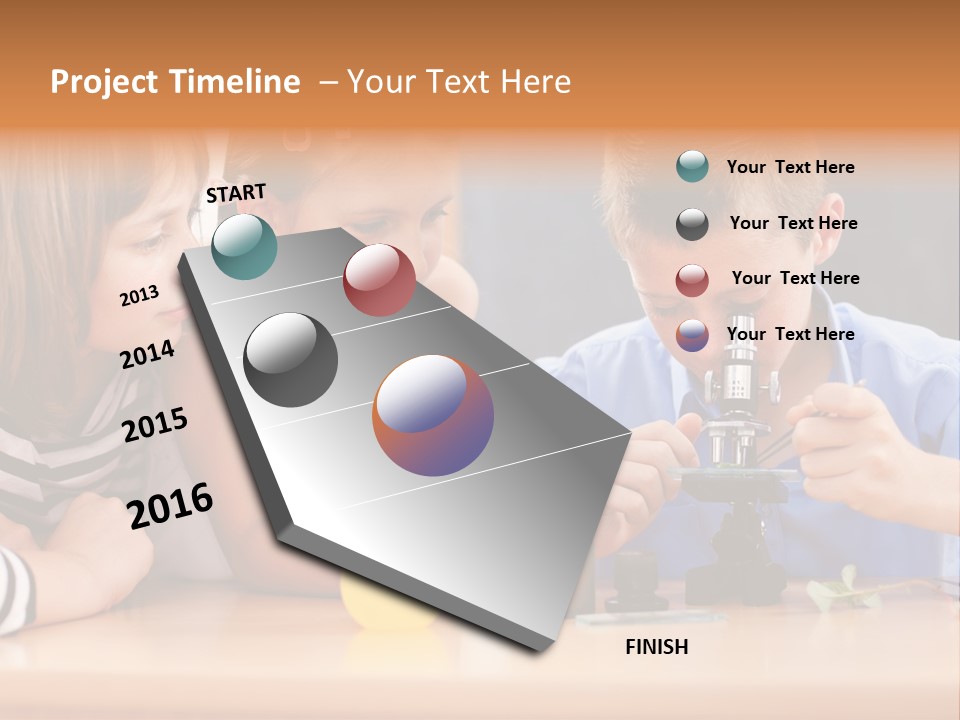 Project Timeline – Your Text Here

START

2013

2014

2015

2016

FINISH

Your Text Here

Your Text Here

Your Text Here

Your Text Here